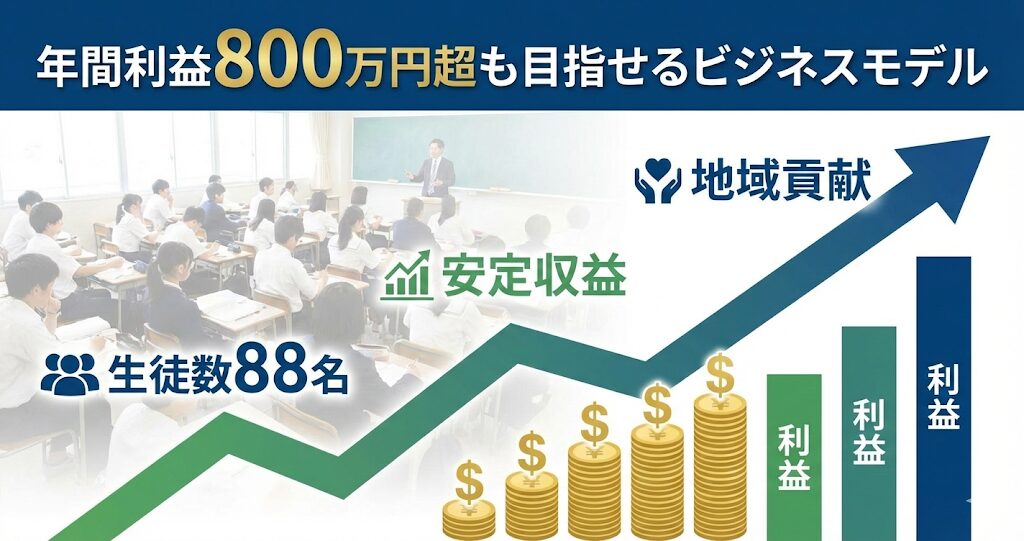 年間利益800万円超も目指せるビジネスモデル

地域貢献

安定収益

生徒数88名

$

$

$

$

$

利益

利益

利益